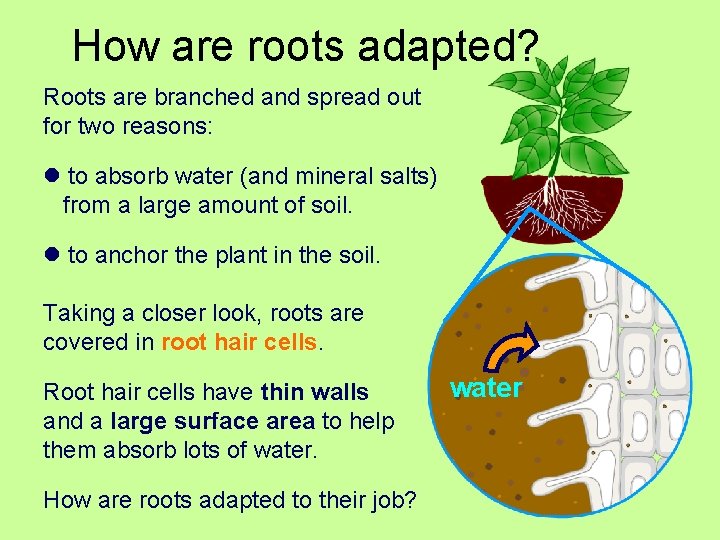 How are roots adapted?

Roots are branched and spread out for two reasons:

● to absorb water (and mineral salts) from a large amount of soil.

● to anchor the plant in the soil.

Taking a closer look, roots are covered in root hair cells.

Root hair cells have thin walls and a large surface area to help them absorb lots of water.

How are roots adapted to their job?

water